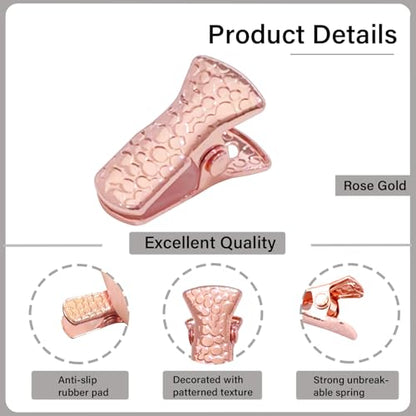 Product Details

Rose Gold

Excellent Quality

Anti-slip rubber pad

Decorated with patterned texture

Strong unbreakable spring